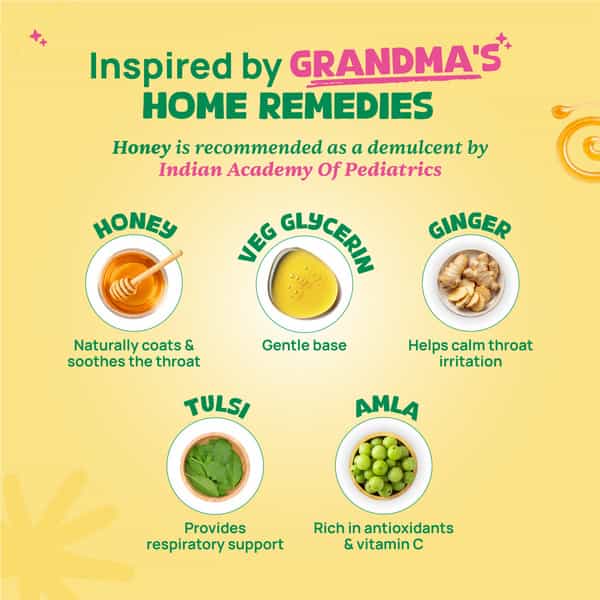 Inspired by GRANDMA'S
HOME REMEDIES

Honey is recommended as a demulcent by Indian Academy Of Pediatrics

HONEY
Naturally coats & soothes the throat

VEG GLYCERIN
Gentle base

GINGER
Helps calm throat irritation

TULSI
Provides respiratory support

AMLA
Rich in antioxidants & vitamin C